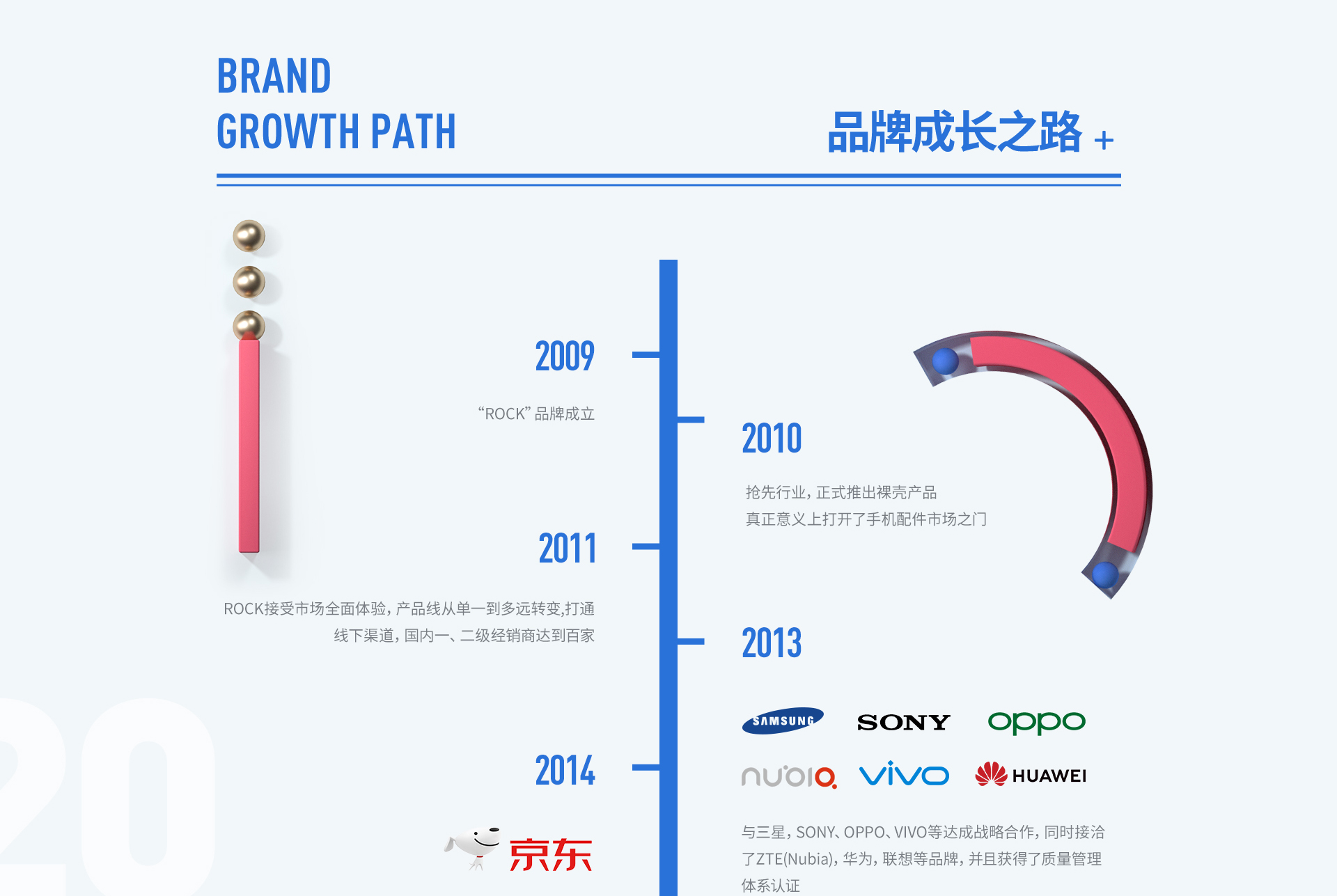 BRAND
GROWTH PATH

品牌成长之路 +

2009

“ROCK” 品牌成立

2010

抢先行业，正式推出裸壳产品
真正意义上打开了手机配件市场之门

2011

ROCK接受市场全面体验，产品线从单一到多远转变,打通线下渠道，国内一、二级经销商达到百家

2013

SAMSUNG SONY oppo
nubia vivo HUAWEI

与三星，SONY、OPPO、VIVO等达成战略合作，同时接洽了ZTE(Nubia)，华为，联想等品牌，并且获得了质量管理体系认证

2014

京东

20